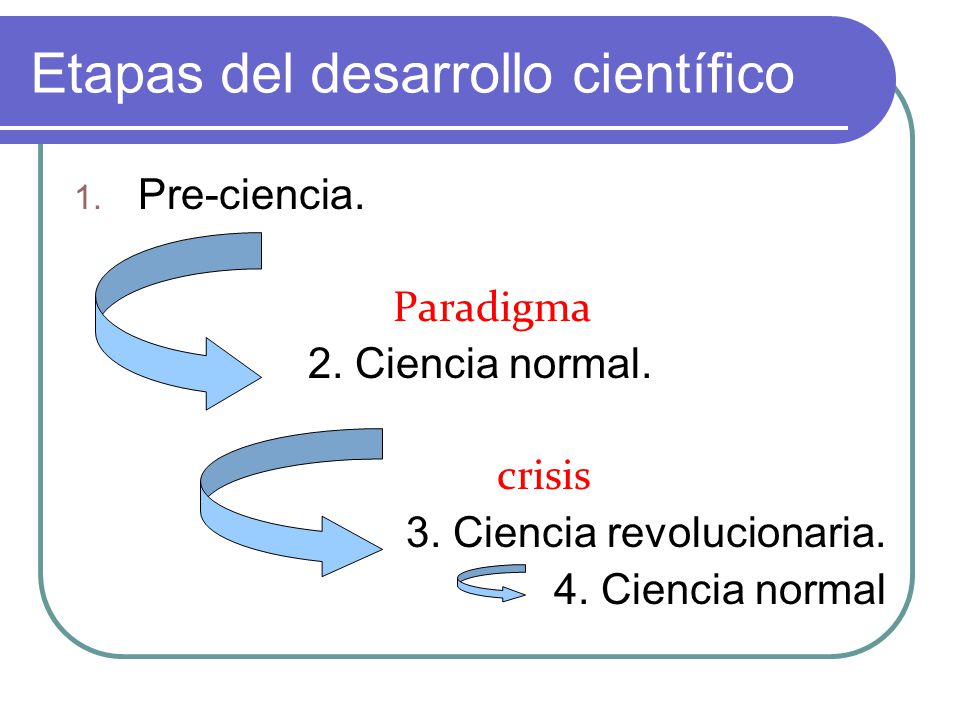 Etapas del desarrollo científico

1. Pre-ciencia.

Paradigma

2. Ciencia normal.

crisis

3. Ciencia revolucionaria.

4. Ciencia normal